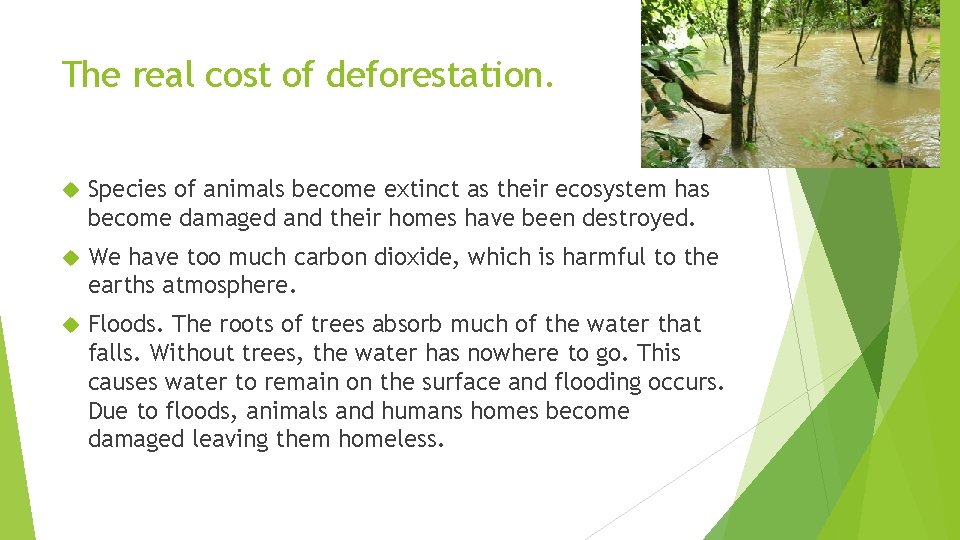 The real cost of deforestation.

Species of animals become extinct as their ecosystem has become damaged and their homes have been destroyed.

We have too much carbon dioxide, which is harmful to the earths atmosphere.

Floods. The roots of trees absorb much of the water that falls. Without trees, the water has nowhere to go. This causes water to remain on the surface and flooding occurs. Due to floods, animals and humans homes become damaged leaving them homeless.